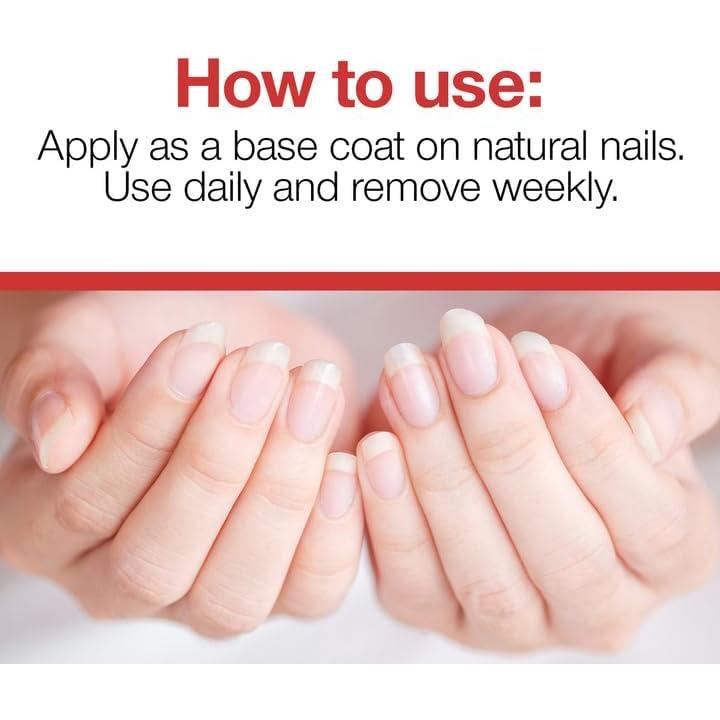 How to use:

Apply as a base coat on natural nails. Use daily and remove weekly.